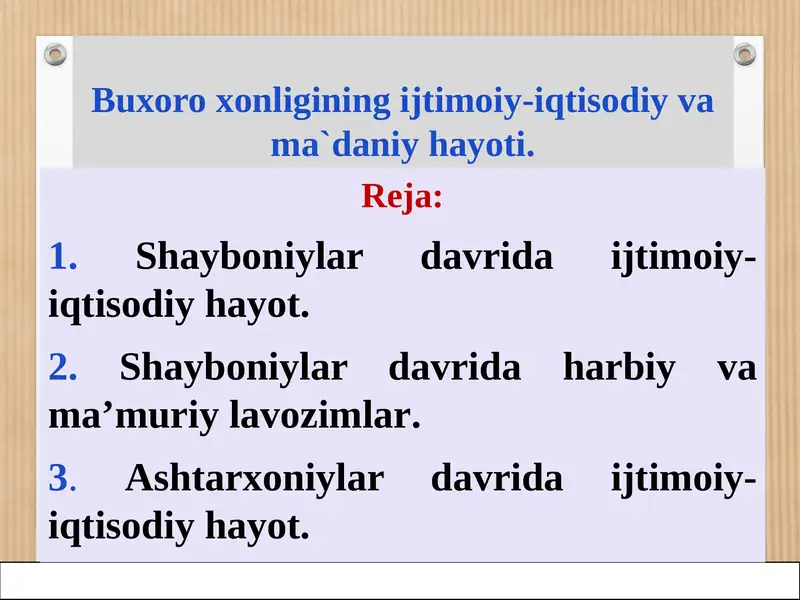 Buxoro xonligining ijtimoiy-iqtisodiy va ma`daniy hayoti.

Reja:

1. Shayboniylar davrida ijtimoiy-iqtisodiy hayot.

2. Shayboniylar davrida harbiy va ma’muriy lavozimlar.

3. Ashtarxoniylar davrida ijtimoiy-iqtisodiy hayot.